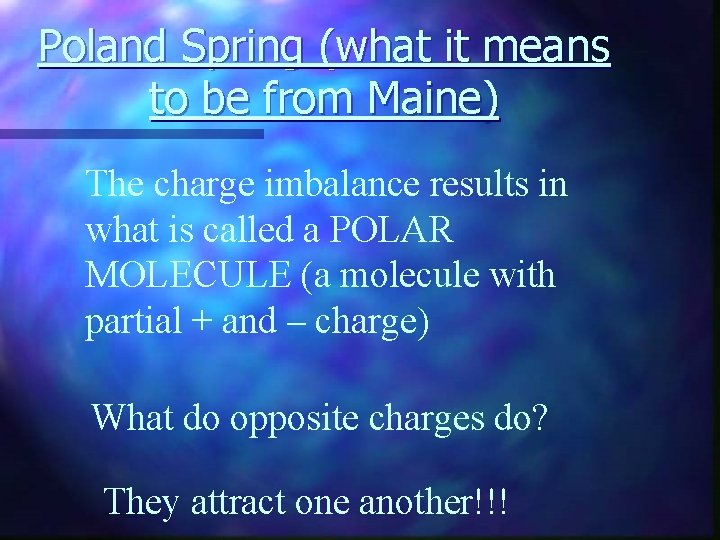 Poland Spring (what it means to be from Maine)

The charge imbalance results in what is called a POLAR MOLECULE (a molecule with partial + and – charge)

What do opposite charges do?

They attract one another!!!